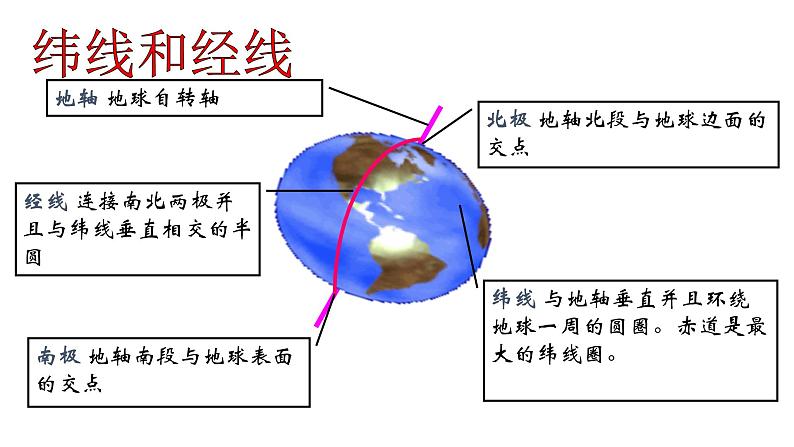 纬线和经线

地轴 地球自转轴

北极 地轴北段与地球边面的交点

经线 连接南北两极并且与纬线垂直相交的半圆

纬线 与地轴垂直并且环绕地球一周的圆圈。赤道是最大的纬线圈。

南极 地轴南段与地球表面的交点